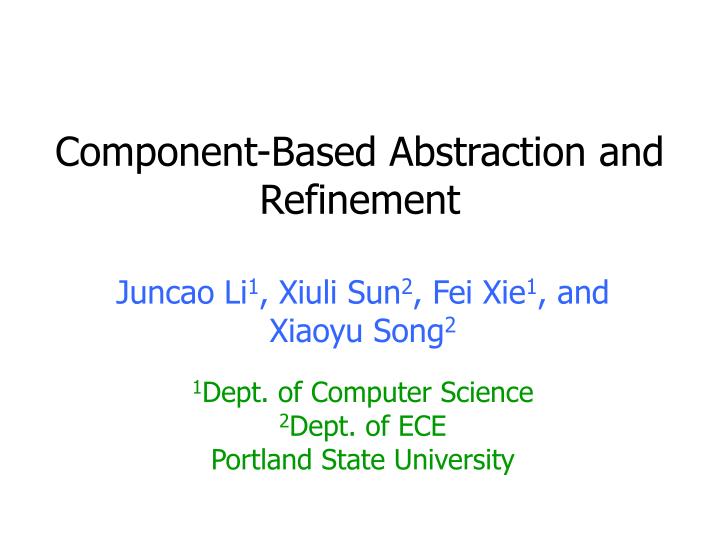 Component-Based Abstraction and Refinement

Juncao Li$^1$, Xiuli Sun$^2$, Fei Xie$^1$, and Xiaoyu Song$^2$

$^1$Dept. of Computer Science
$^2$Dept. of ECE
Portland State University